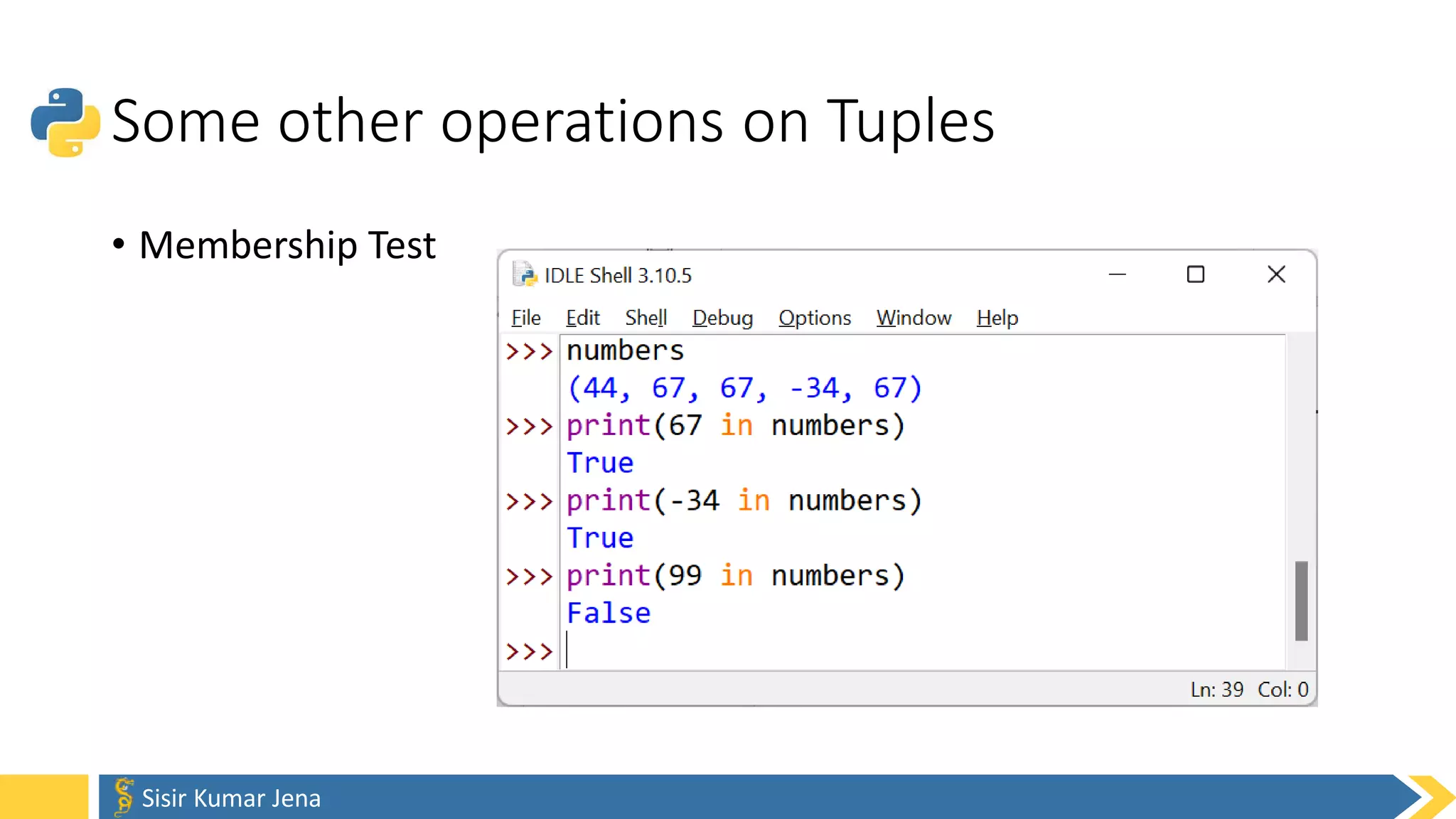 Some other operations on Tuples

• Membership Test

IDLE Shell 3.10.5

File Edit Shell Debug Options Window Help

>>> numbers
(44, 67, 67, -34, 67)
>>> print(67 in numbers)
True
>>> print(-34 in numbers)
True
>>> print(99 in numbers)
False
>>>

Ln: 39 Col: 0

Sisir Kumar Jena